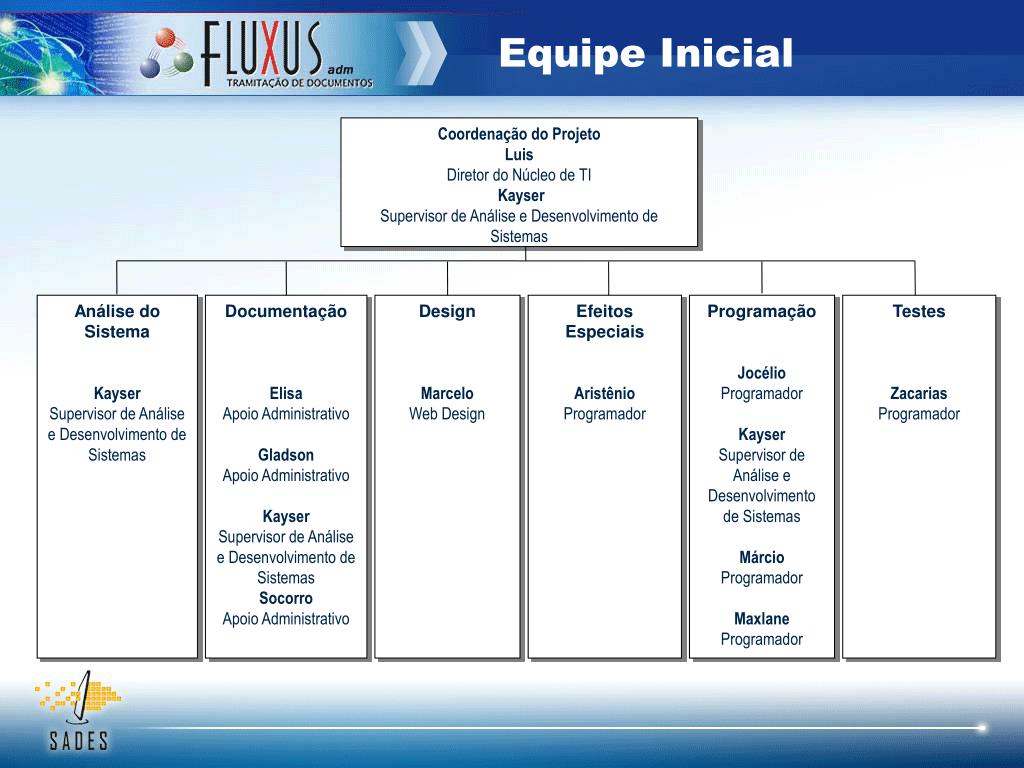 FLUXUS adm
TRAMITAÇÃO DE DOCUMENTOS

Equipe Inicial

Coordenação do Projeto
Luis
Diretor do Núcleo de TI
Kayser
Supervisor de Análise e Desenvolvimento de Sistemas

Análise do Sistema

Kayser
Supervisor de Análise e Desenvolvimento de Sistemas

Documentação

Elisa
Apoio Administrativo

Gladson
Apoio Administrativo

Kayser
Supervisor de Análise e Desenvolvimento de Sistemas
Socorro
Apoio Administrativo

Design

Marcelo
Web Design

Efeitos Especiais

Aristênio
Programador

Programação

Jocélio
Programador

Kayser
Supervisor de Análise e Desenvolvimento de Sistemas

Márcio
Programador

Maxlane
Programador

Testes

Zacarias
Programador

SADES